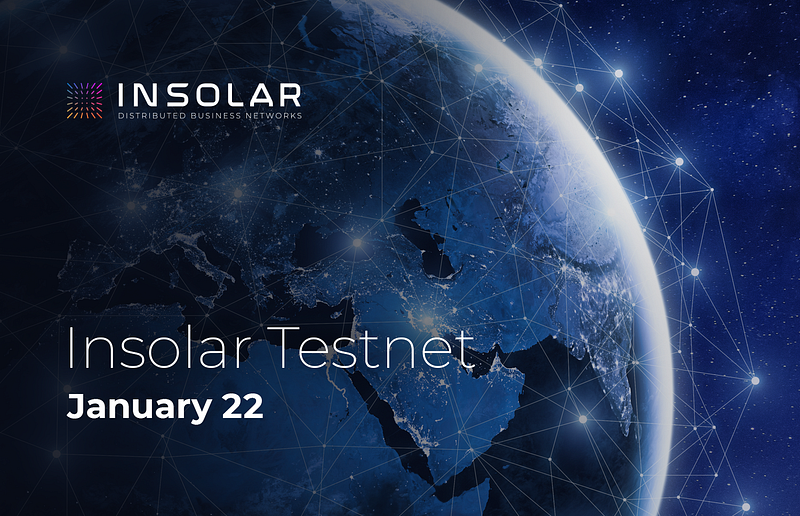 INSOLAR
DISTRIBUTED BUSINESS NETWORKS

Insolar Testnet
January 22